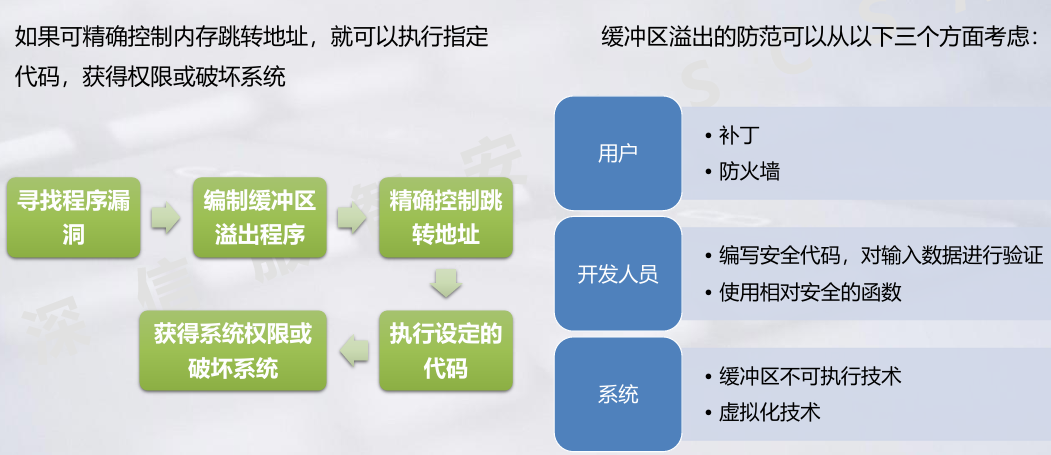 如果可精确控制内存跳转地址，就可以执行指定代码，获得权限或破坏系统

寻找程序漏洞

编制缓冲区溢出程序

精确控制跳转地址

执行设定的代码

获得系统权限或破坏系统

缓冲区溢出的防范可以从以下三个方面考虑：

用户

• 补丁
• 防火墙

开发人员

• 编写安全代码，对输入数据进行验证
• 使用相对安全的函数

系统

• 缓冲区不可执行技术
• 虚拟化技术